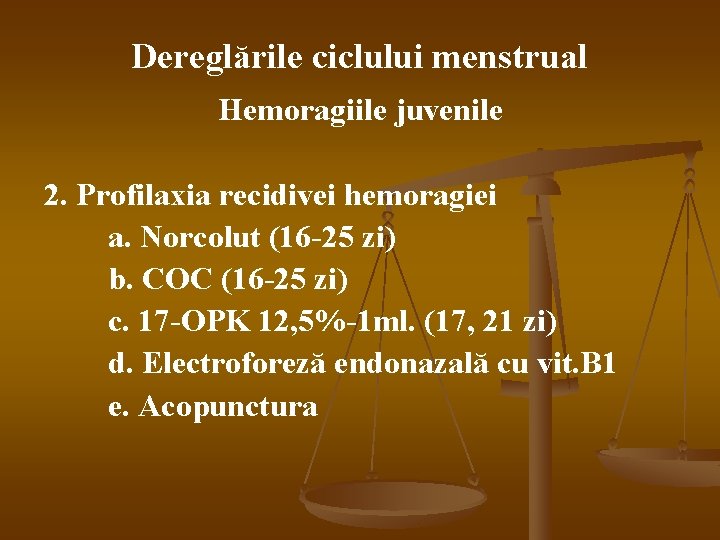 Dereglările ciclului menstrual

Hemoragiile juvenile

2. Profilaxia recidivei hemoragiei

a. Norcolut (16-25 zi)

b. COC (16-25 zi)

c. 17-OPK 12,5%-1ml. (17, 21 zi)

d. Electroforeză endonazală cu vit.B1

e. Acopunctura